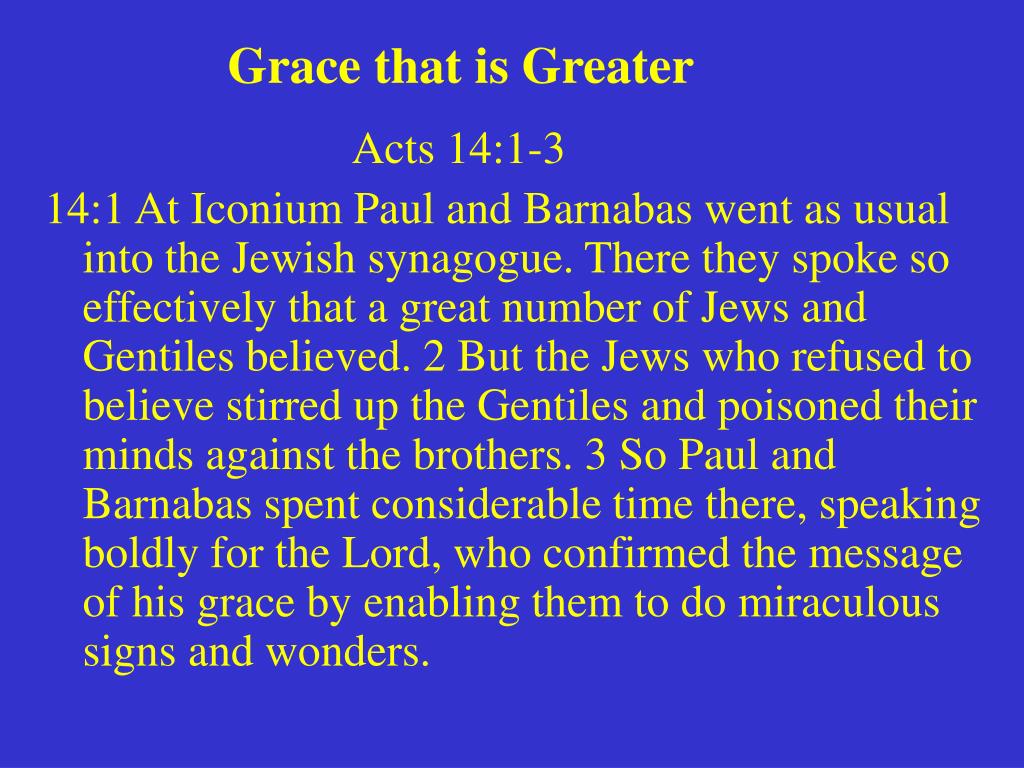 Grace that is Greater

Acts 14:1-3

14:1 At Iconium Paul and Barnabas went as usual into the Jewish synagogue. There they spoke so effectively that a great number of Jews and Gentiles believed. 2 But the Jews who refused to believe stirred up the Gentiles and poisoned their minds against the brothers. 3 So Paul and Barnabas spent considerable time there, speaking boldly for the Lord, who confirmed the message of his grace by enabling them to do miraculous signs and wonders.